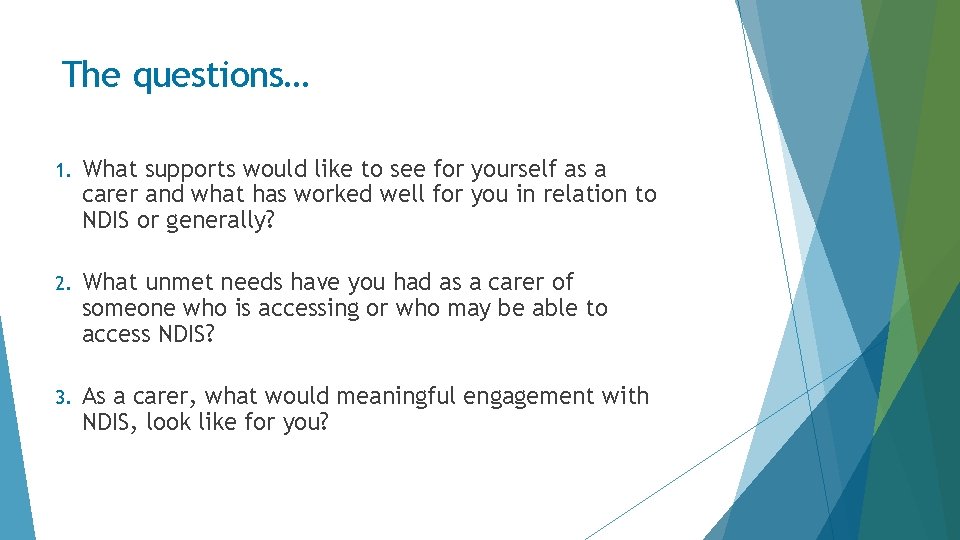 The questions…

1. What supports would like to see for yourself as a carer and what has worked well for you in relation to NDIS or generally?

2. What unmet needs have you had as a carer of someone who is accessing or who may be able to access NDIS?

3. As a carer, what would meaningful engagement with NDIS, look like for you?